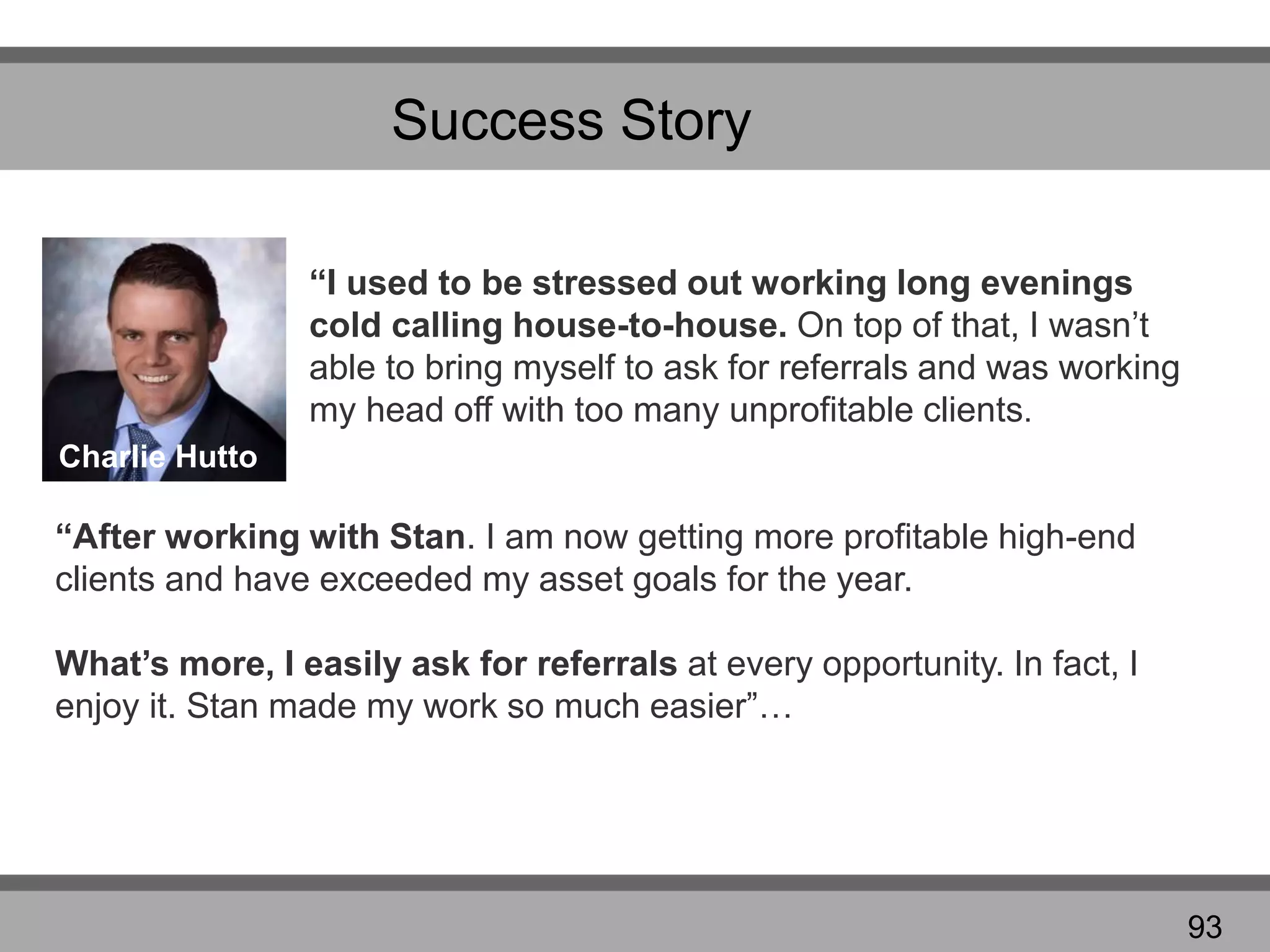 Success Story

Charlie Hutto

“I used to be stressed out working long evenings cold calling house-to-house. On top of that, I wasn’t able to bring myself to ask for referrals and was working my head off with too many unprofitable clients.

“After working with Stan. I am now getting more profitable high-end clients and have exceeded my asset goals for the year.

What’s more, I easily ask for referrals at every opportunity. In fact, I enjoy it. Stan made my work so much easier”…

93